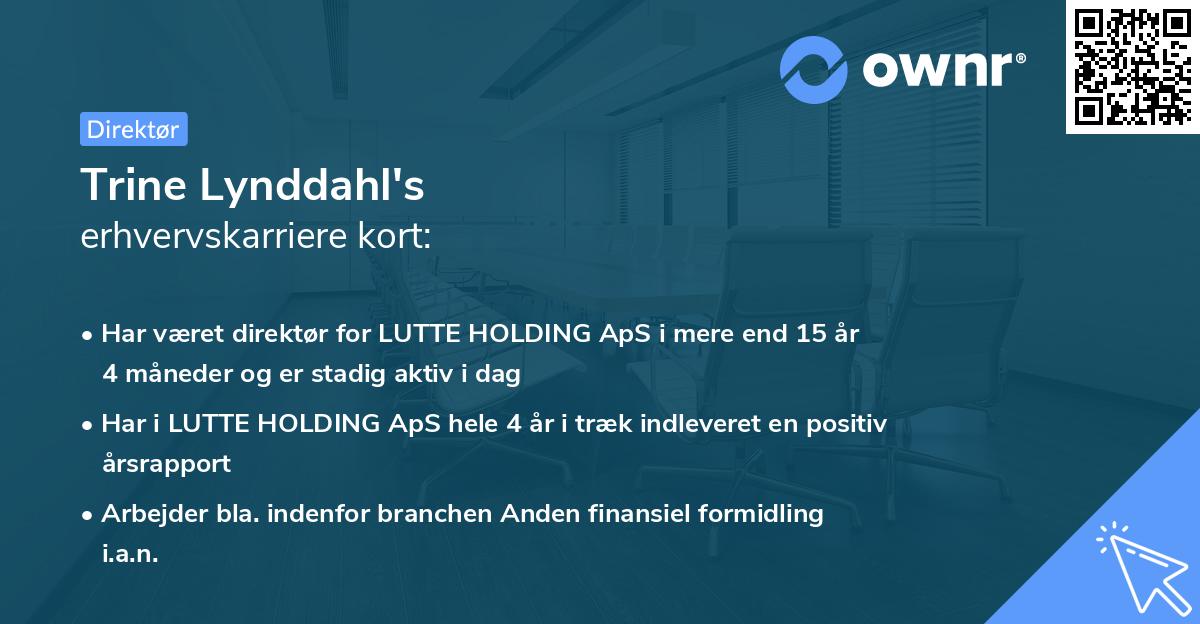 ownr®

Direktør

Trine Lynddahl's
erhvervskarriere kort:

• Har været direktør for LUTTE HOLDING ApS i mere end 15 år 4 måneder og er stadig aktiv i dag

• Har i LUTTE HOLDING ApS hele 4 år i træk indleveret en positiv årsrapport

• Arbejder bla. indenfor branchen Anden finansiel formidling i.a.n.